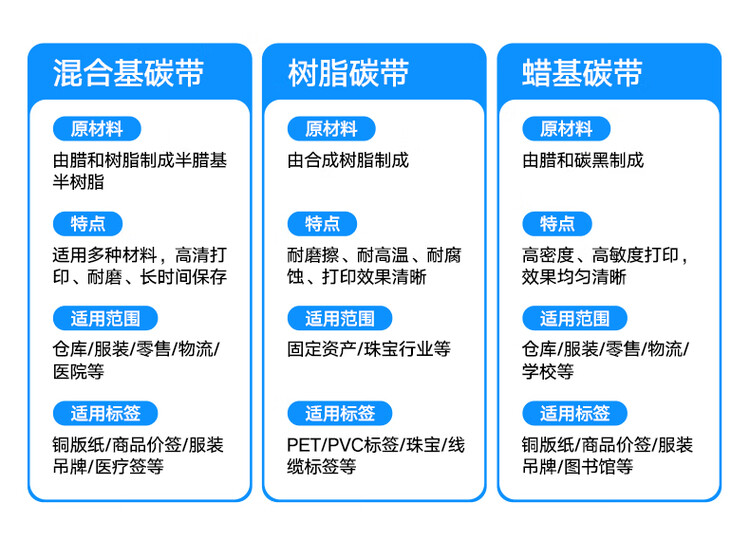 混合基碳带

原材料

由腊和树脂制成半腊基半树脂

特点

适用多种材料，高清打印、耐磨、长时间保存

适用范围

仓库/服装/零售/物流/医院等

适用标签

铜版纸/商品价签/服装吊牌/医疗签等

树脂碳带

原材料

由合成树脂制成

特点

耐磨擦、耐高温、耐腐蚀、打印效果清晰

适用范围

固定资产/珠宝行业等

适用标签

PET/PVC标签/珠宝/线缆标签等

蜡基碳带

原材料

由腊和碳黑制成

特点

高密度、高敏度打印，效果均匀清晰

适用范围

仓库/服装/零售/物流/学校等

适用标签

铜版纸/商品价签/服装吊牌/图书馆等